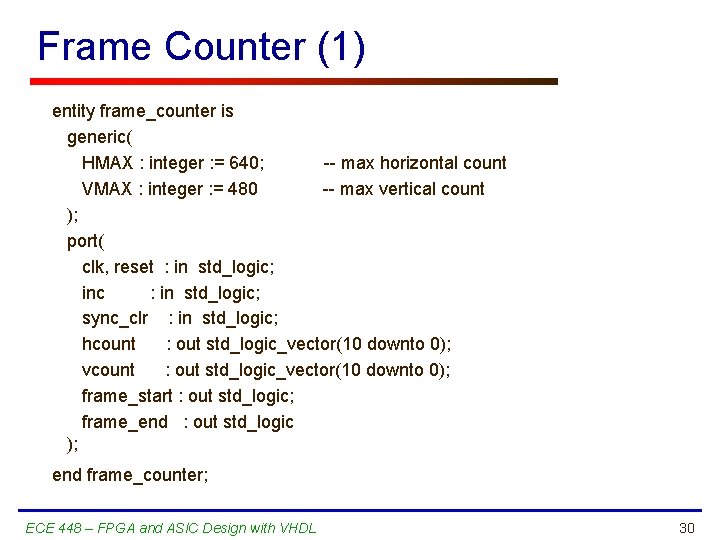 Frame Counter (1)

entity frame_counter is
generic(
HMAX : integer := 640; -- max horizontal count
VMAX : integer := 480 -- max vertical count
);
port(
clk, reset : in std_logic;
inc : in std_logic;
sync_clr : in std_logic;
hcount : out std_logic_vector(10 downto 0);
vcount : out std_logic_vector(10 downto 0);
frame_start : out std_logic;
frame_end : out std_logic
);
end frame_counter;

ECE 448 – FPGA and ASIC Design with VHDL

30